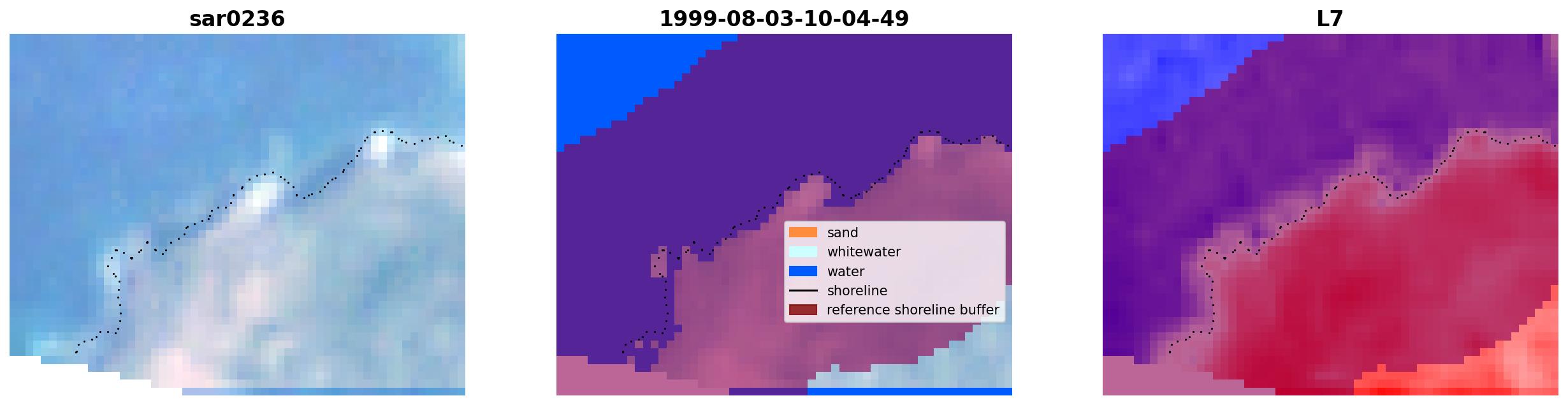 sar0236

1999-08-03-10-04-49

sand
whitewater
water
shoreline
reference shoreline buffer

L7